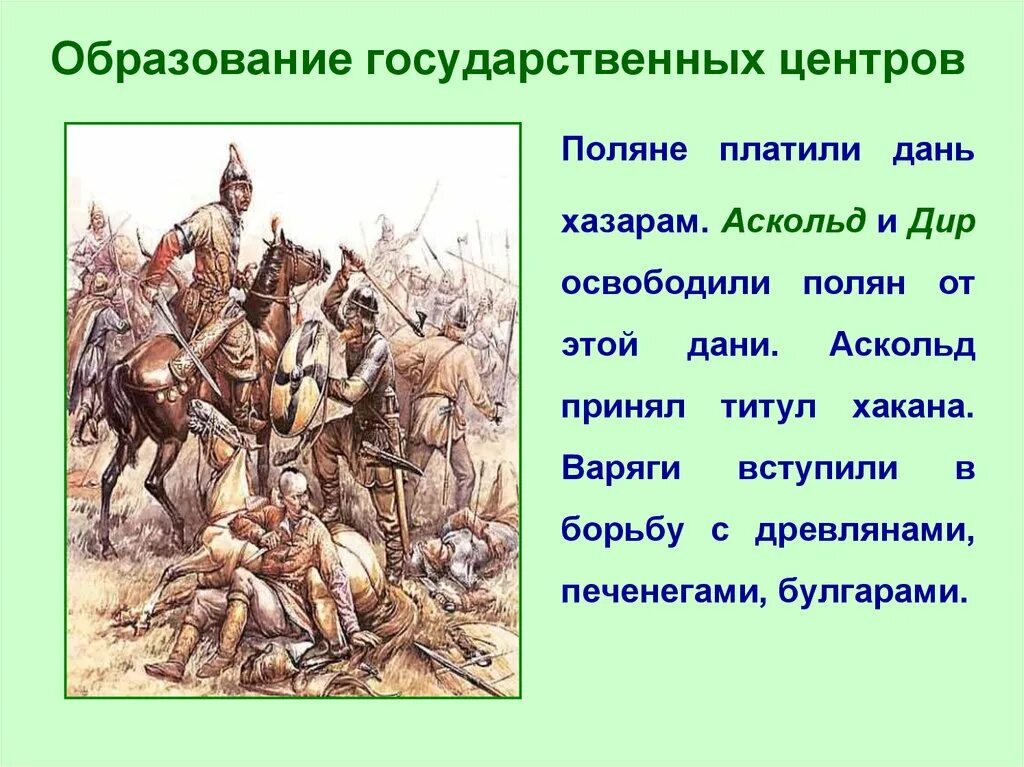 Образование государственных центров

Поляне платили дань хазарам. Аскольд и Дир освободили полян от этой дани. Аскольд принял титул хакана. Варяги вступили в борьбу с древлянами, печенегами, булгарами.